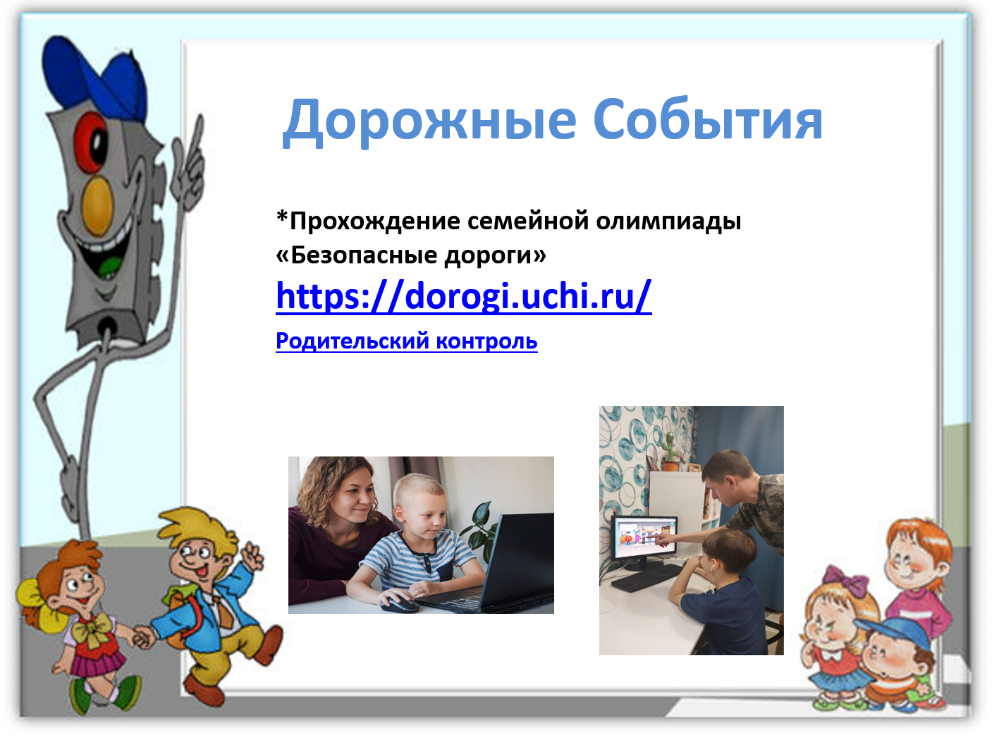 Дорожные События

*Прохождение семейной олимпиады «Безопасные дороги»

https://dorogi.uchi.ru/

Родительский контроль